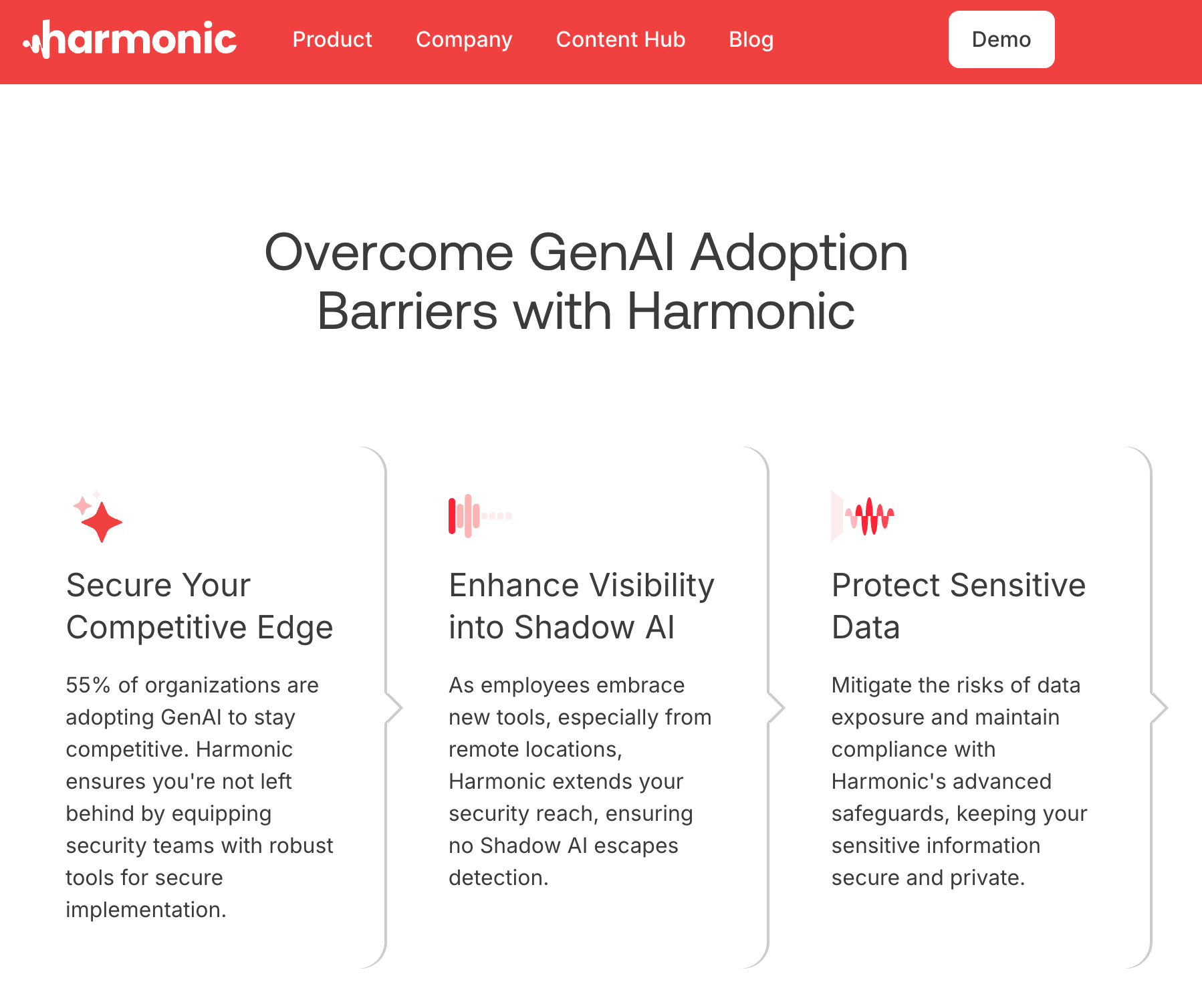 harmonic Product Company Content Hub Blog Demo

Overcome GenAI Adoption Barriers with Harmonic

Secure Your Competitive Edge

55% of organizations are adopting GenAI to stay competitive. Harmonic ensures you're not left behind by equipping security teams with robust tools for secure implementation.

Enhance Visibility into Shadow AI

As employees embrace new tools, especially from remote locations, Harmonic extends your security reach, ensuring no Shadow AI escapes detection.

Protect Sensitive Data

Mitigate the risks of data exposure and maintain compliance with Harmonic's advanced safeguards, keeping your sensitive information secure and private.